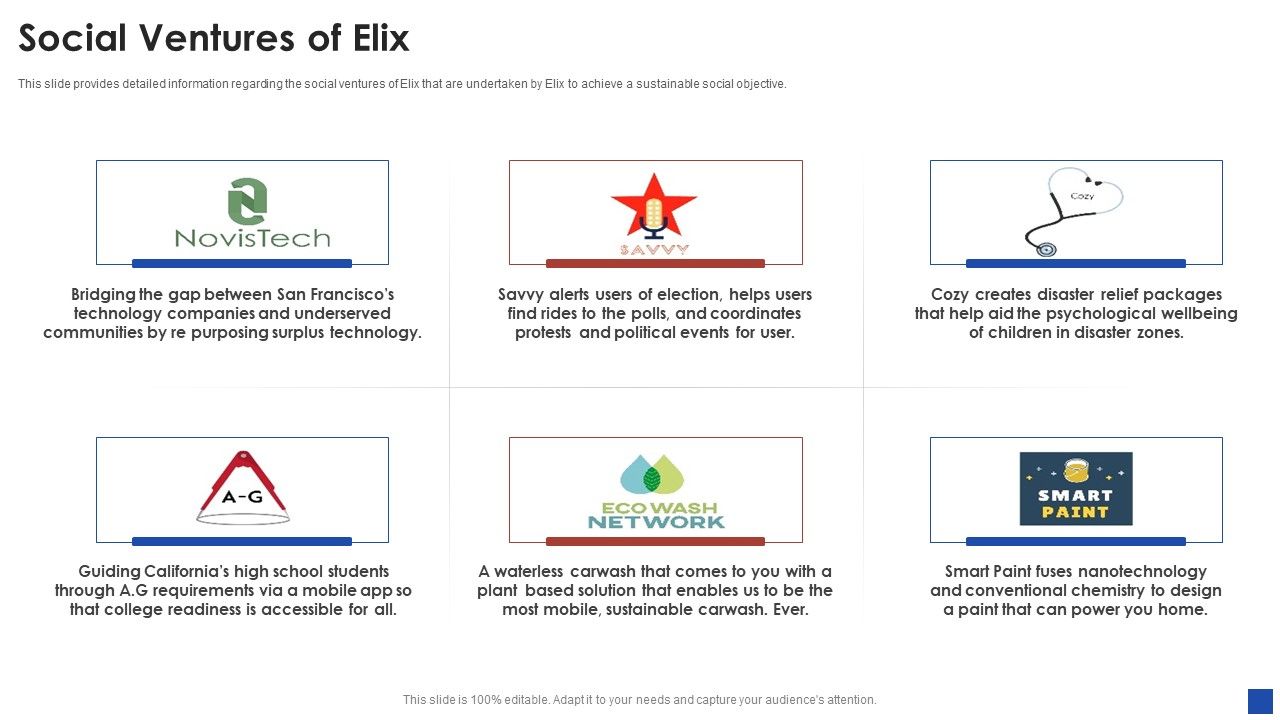 Social Ventures of Elix

This slide provides detailed information regarding the social ventures of Elix that are undertaken by Elix to achieve a sustainable social objective.

NovisTech

Bridging the gap between San Francisco's technology companies and underserved communities by re purposing surplus technology.

SAVVY

Savvy alerts users of election, helps users find rides to the polls, and coordinates protests and political events for user.

Cozy

Cozy creates disaster relief packages that help aid the psychological wellbeing of children in disaster zones.

A-G

Guiding California's high school students through A.G requirements via a mobile app so that college readiness is accessible for all.

ECO WASH NETWORK

A waterless carwash that comes to you with a plant based solution that enables us to be the most mobile, sustainable carwash. Ever.

SMART PAINT

Smart Paint fuses nanotechnology and conventional chemistry to design a paint that can power you home.

This slide is 100% editable. Adapt it to your needs and capture your audience's attention.